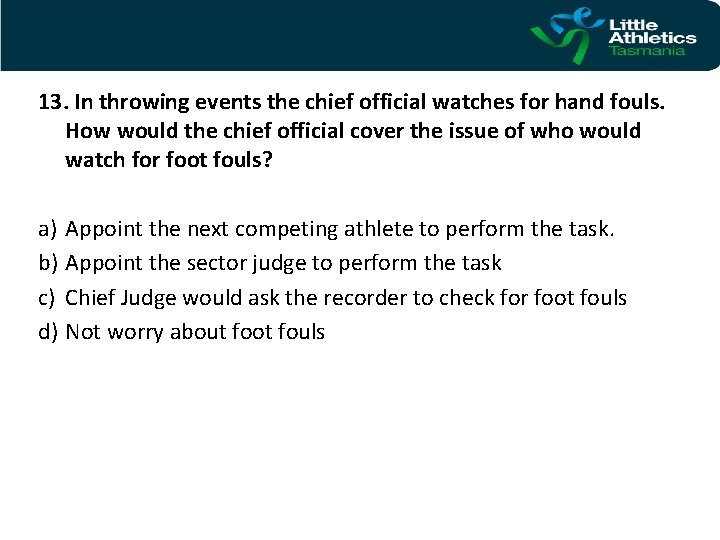 Little Athletics Tasmania

13. In throwing events the chief official watches for hand fouls. How would the chief official cover the issue of who would watch for foot fouls?

a) Appoint the next competing athlete to perform the task.
b) Appoint the sector judge to perform the task
c) Chief Judge would ask the recorder to check for foot fouls
d) Not worry about foot fouls